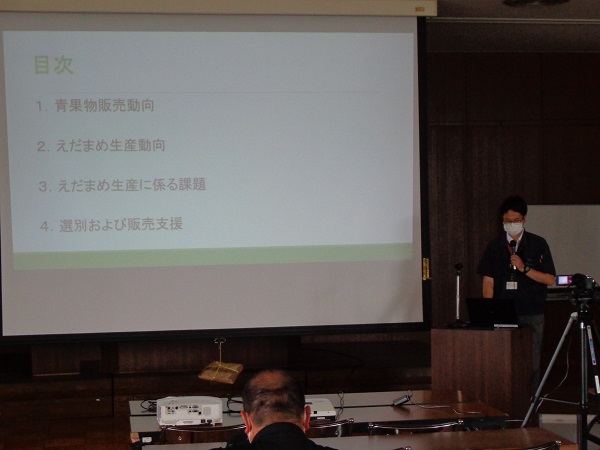 目次

1. 青果物販売動向

2. えだまめ生産動向

3. えだまめ生産に係る課題

4. 選別および販売支援